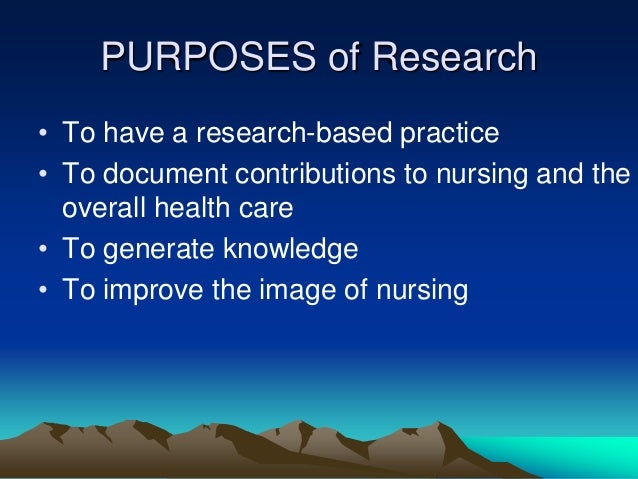 PURPOSES of Research

• To have a research-based practice
• To document contributions to nursing and the overall health care
• To generate knowledge
• To improve the image of nursing